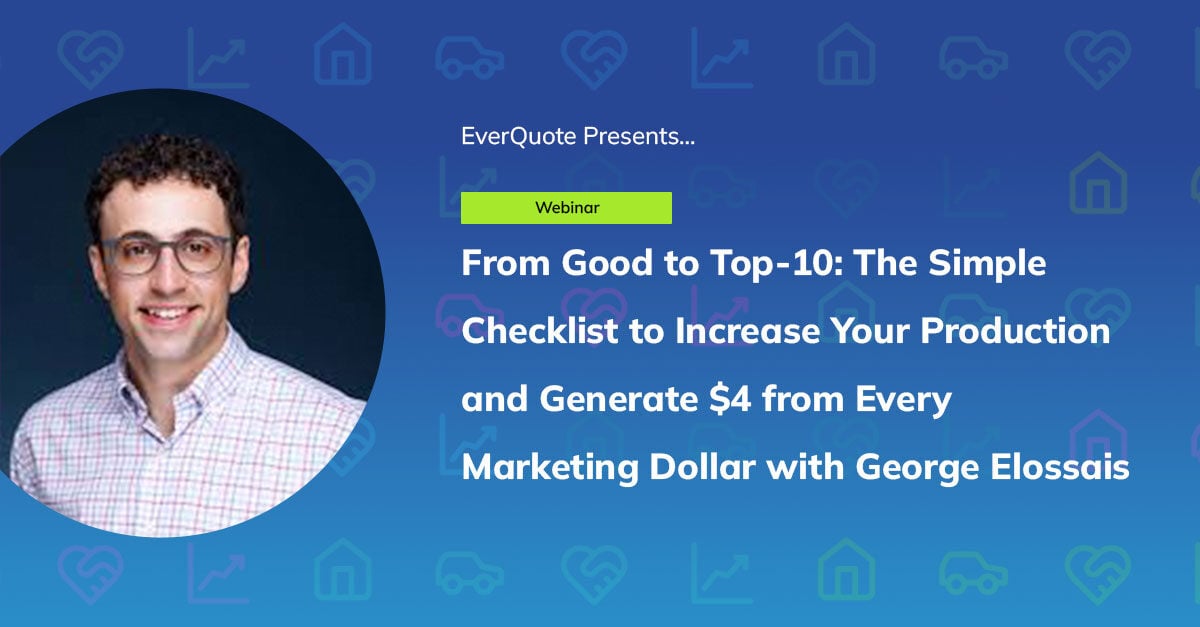 EverQuote Presents...

Webinar

From Good to Top-10: The Simple Checklist to Increase Your Production and Generate \$4 from Every Marketing Dollar with George Elossais